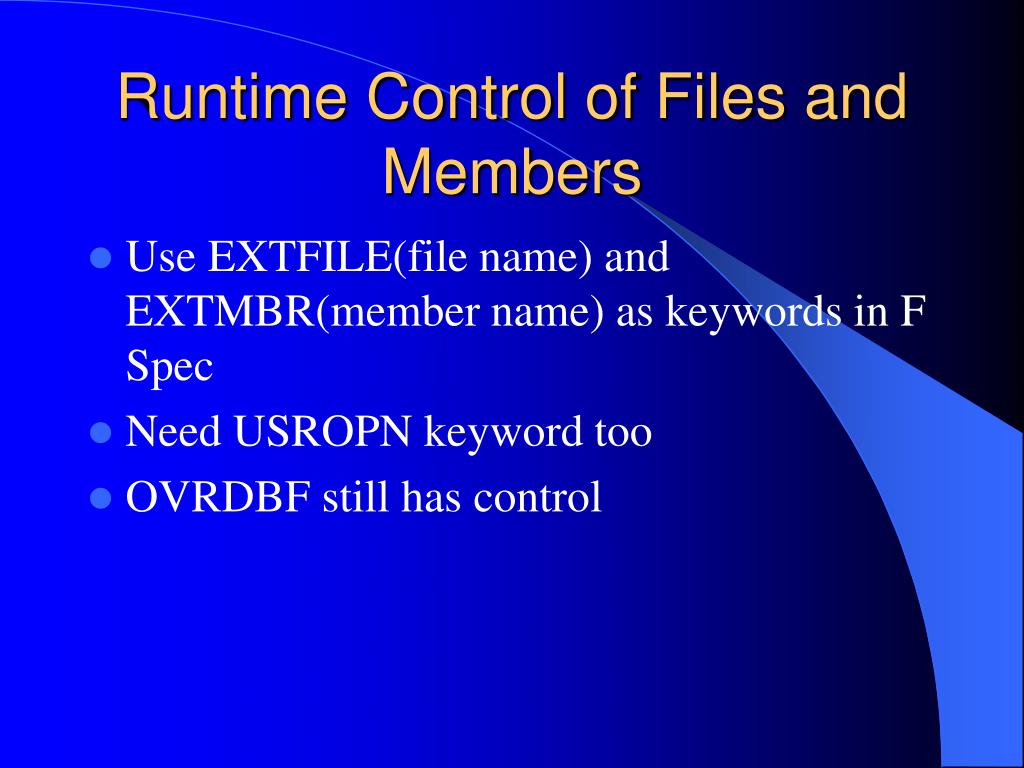 Runtime Control of Files and Members

- Use EXTFILE(file name) and EXTMBR(member name) as keywords in F Spec
- Need USROPN keyword too
- OVRDBF still has control